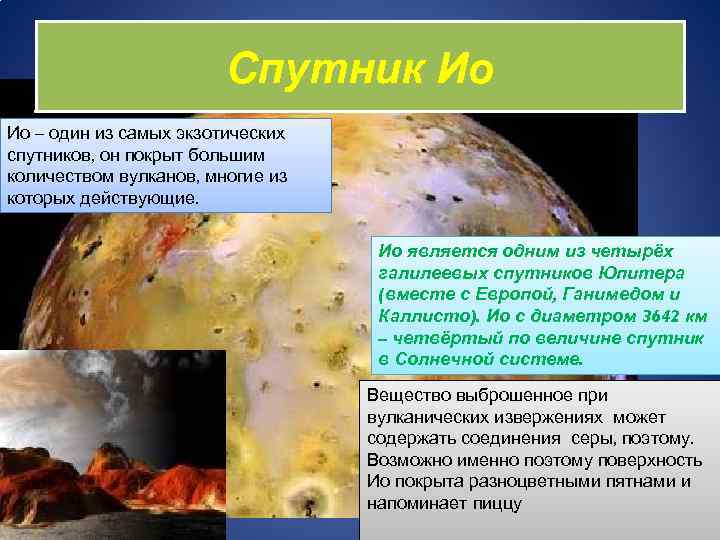 Спутник Ио

Ио – один из самых экзотических спутников, он покрыт большим количеством вулканов, многие из которых действующие.

Ио является одним из четырёх галилеевых спутников Юпитера (вместе с Европой, Ганимедом и Каллисто). Ио с диаметром 3642 км – четвёртый по величине спутник в Солнечной системе.

Вещество выброшенное при вулканических извержениях может содержать соединения серы, поэтому. Возможно именно поэтому поверхность Ио покрыта разноцветными пятнами и напоминает пиццу